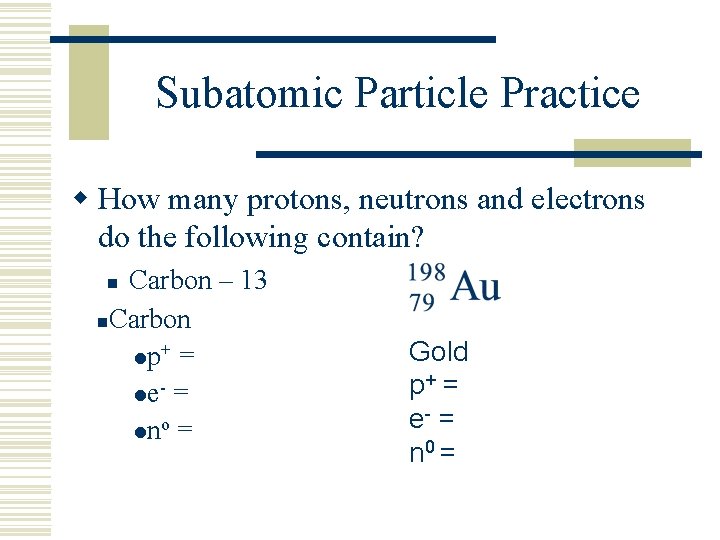 Subatomic Particle Practice

How many protons, neutrons and electrons do the following contain?

Carbon – 13

Carbon

$p^+$ =

$e^-$ =

$n^o$ =

$^{198}_{79}Au$

Gold

$p^+$ =

$e^-$ =

$n^0$ =